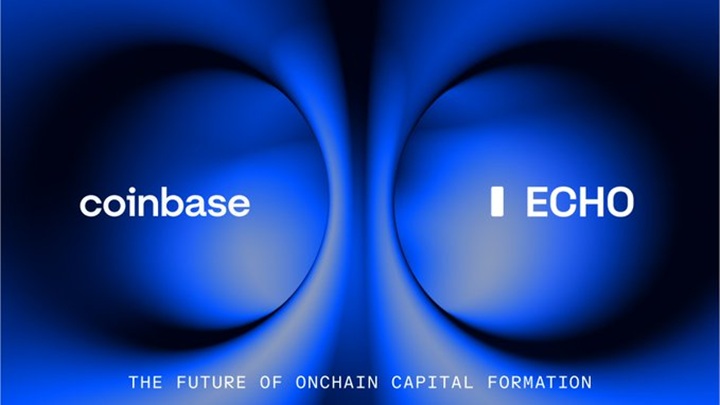 coinbase

ECHO

THE FUTURE OF ONCHAIN CAPITAL FORMATION